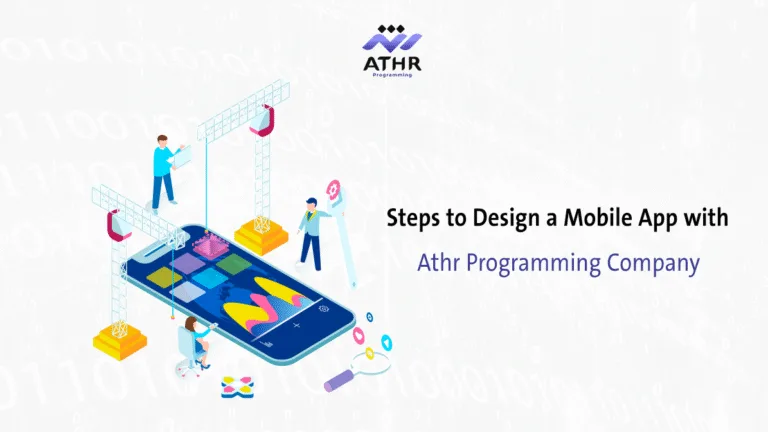 ATHR
Programming

Steps to Design a Mobile App with

Athr Programming Company